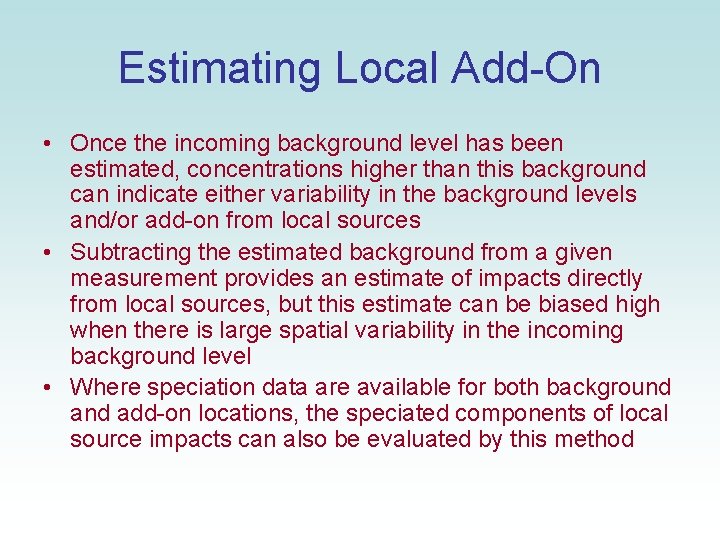 Estimating Local Add-On

• Once the incoming background level has been estimated, concentrations higher than this background can indicate either variability in the background levels and/or add-on from local sources

• Subtracting the estimated background from a given measurement provides an estimate of impacts directly from local sources, but this estimate can be biased high when there is large spatial variability in the incoming background level

• Where speciation data are available for both background and add-on locations, the speciated components of local source impacts can also be evaluated by this method